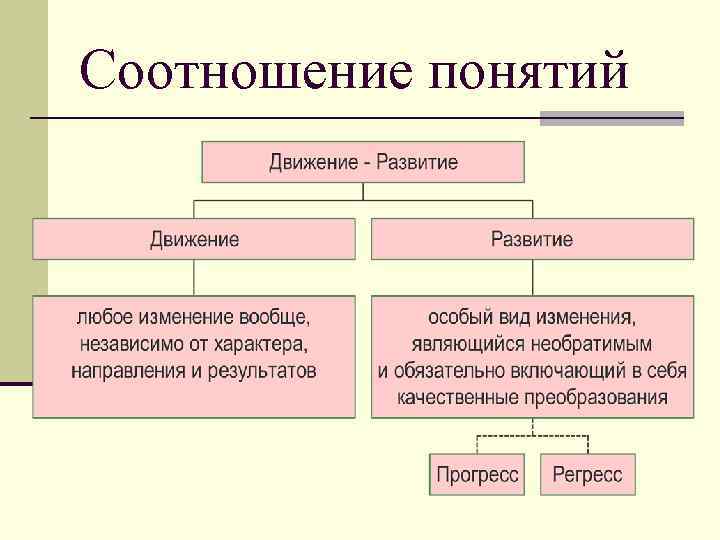 Соотношение понятий

Движение - Развитие

Движение

Развитие

любое изменение вообще, независимо от характера, направления и результатов

особый вид изменения, являющийся необратимым и обязательно включающий в себя качественные преобразования

Прогресс

Регресс